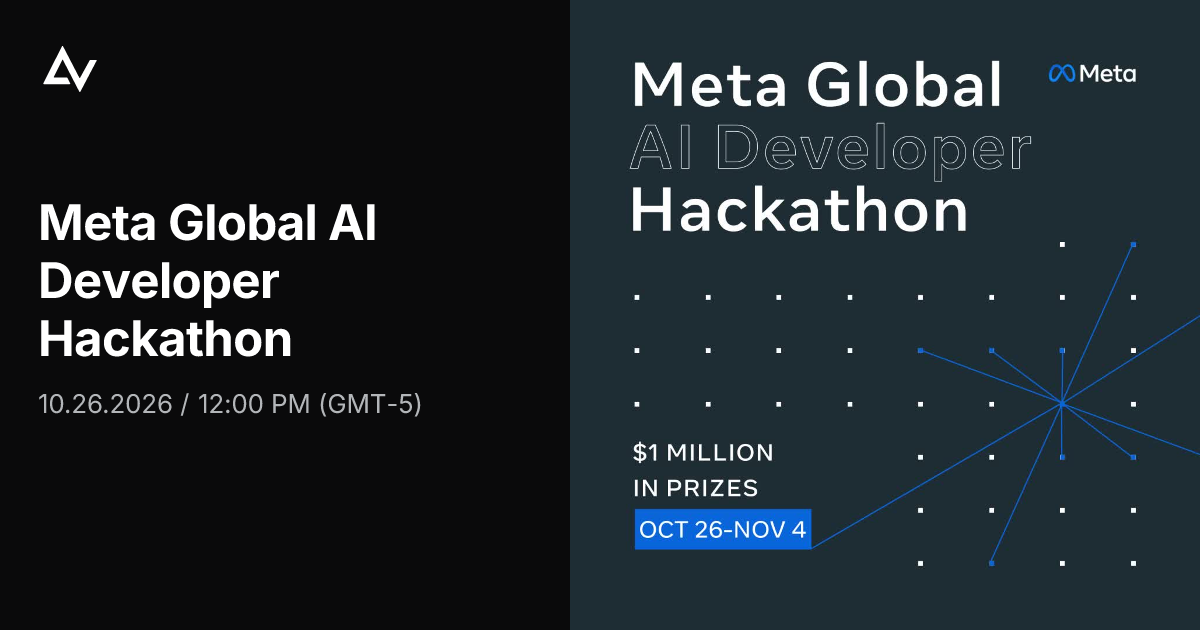 Meta Global AI Developer Hackathon

10.26.2026 / 12:00 PM (GMT-5)

Meta Global
AI Developer
Hackathon

Meta

$1 MILLION
IN PRIZES

OCT 26-NOV 4